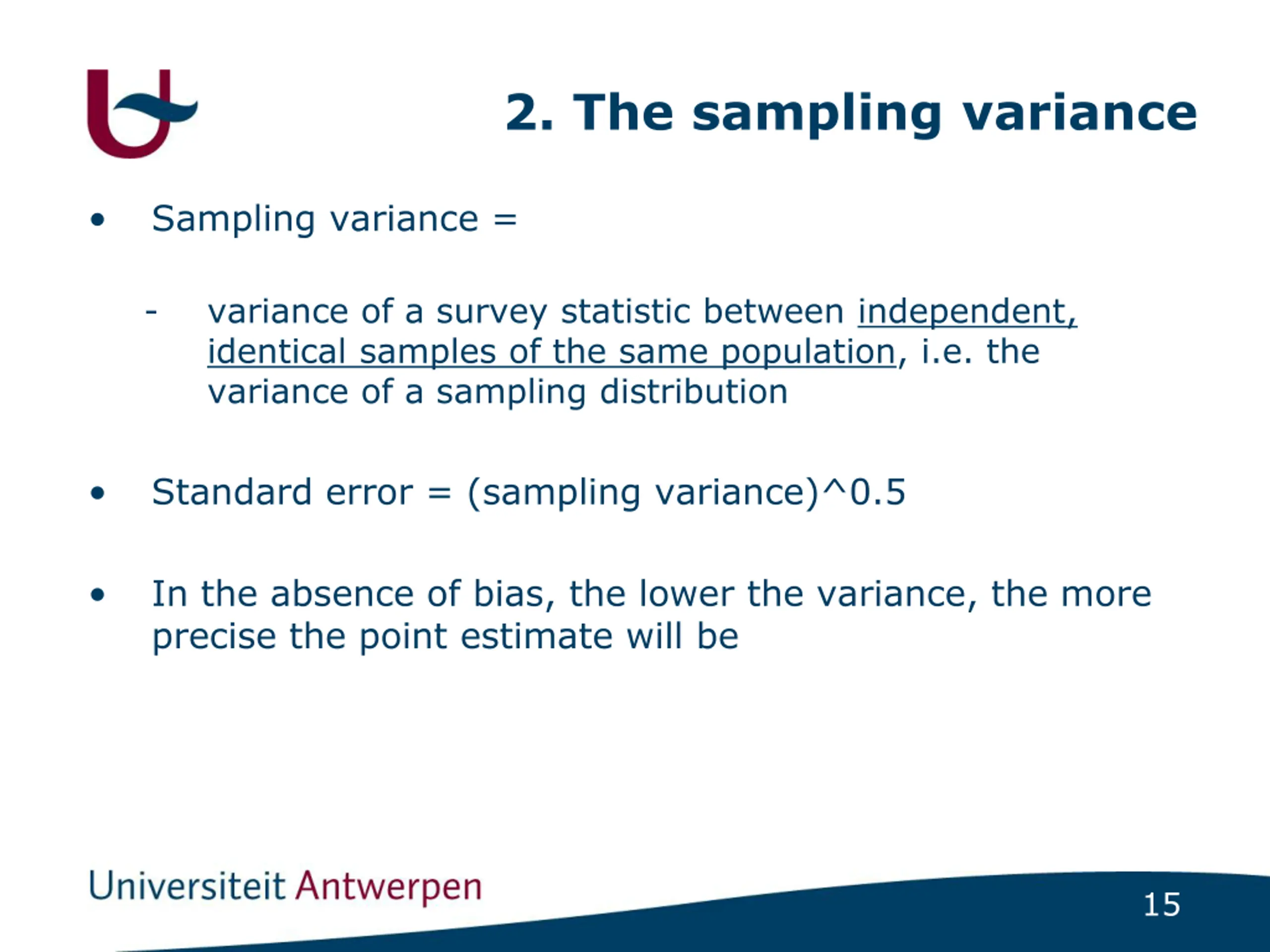 2. The sampling variance

• Sampling variance =

- variance of a survey statistic between independent, identical samples of the same population, i.e. the variance of a sampling distribution

• Standard error = (sampling variance)^0.5

• In the absence of bias, the lower the variance, the more precise the point estimate will be

Universiteit Antwerpen

15